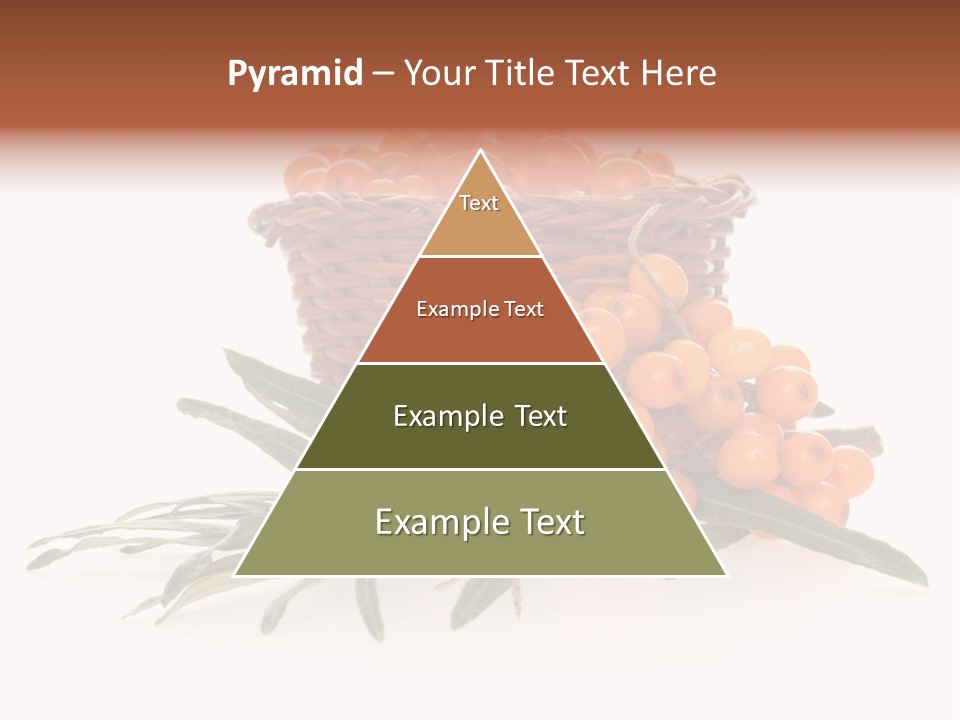 Pyramid – Your Title Text Here

Text

Example Text

Example Text

Example Text